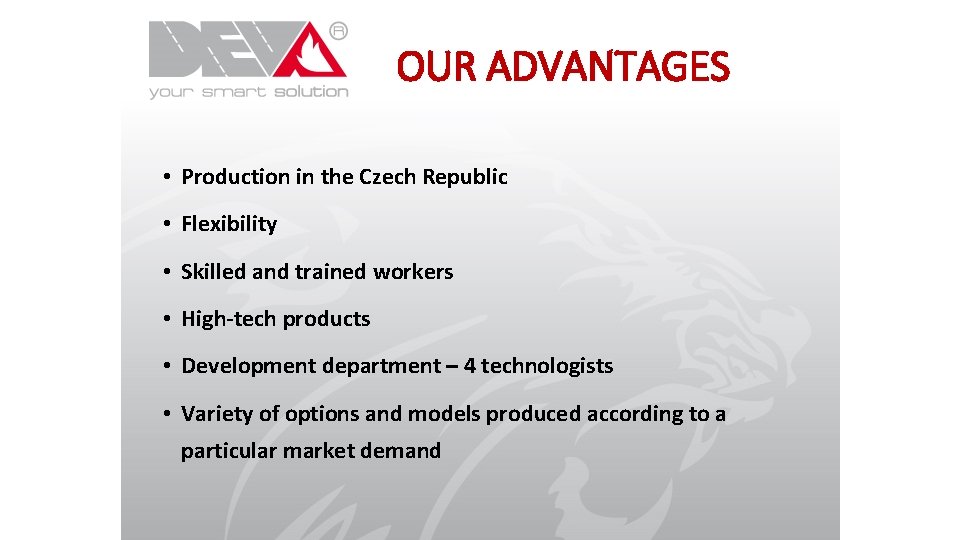 DEVA®
your smart solution

OUR ADVANTAGES

• Production in the Czech Republic
• Flexibility
• Skilled and trained workers
• High-tech products
• Development department – 4 technologists
• Variety of options and models produced according to a particular market demand